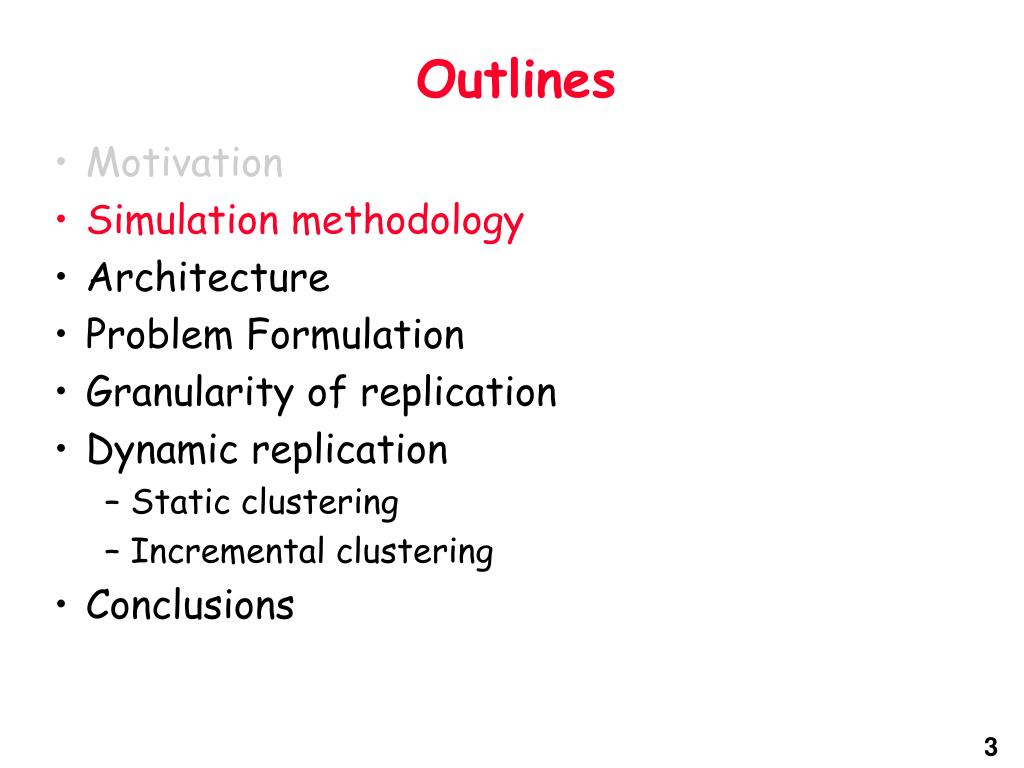 Outlines

• Motivation
• Simulation methodology
• Architecture
• Problem Formulation
• Granularity of replication
• Dynamic replication
– Static clustering
– Incremental clustering
• Conclusions

3